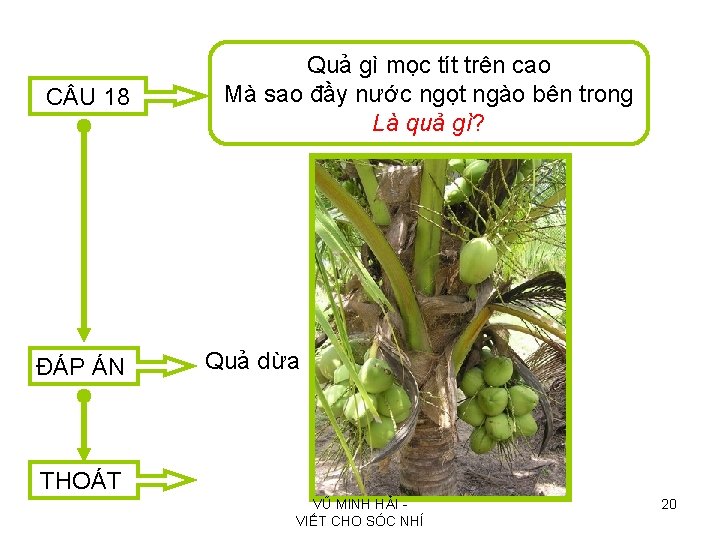 CÂU 18

Quả gì mọc tít trên cao
Mà sao đầy nước ngọt ngào bên trong
Là quả gì?

ĐÁP ÁN

Quả dừa

THOÁT

VŨ MINH HẢI -
VIẾT CHO SÓC NHÍ

20